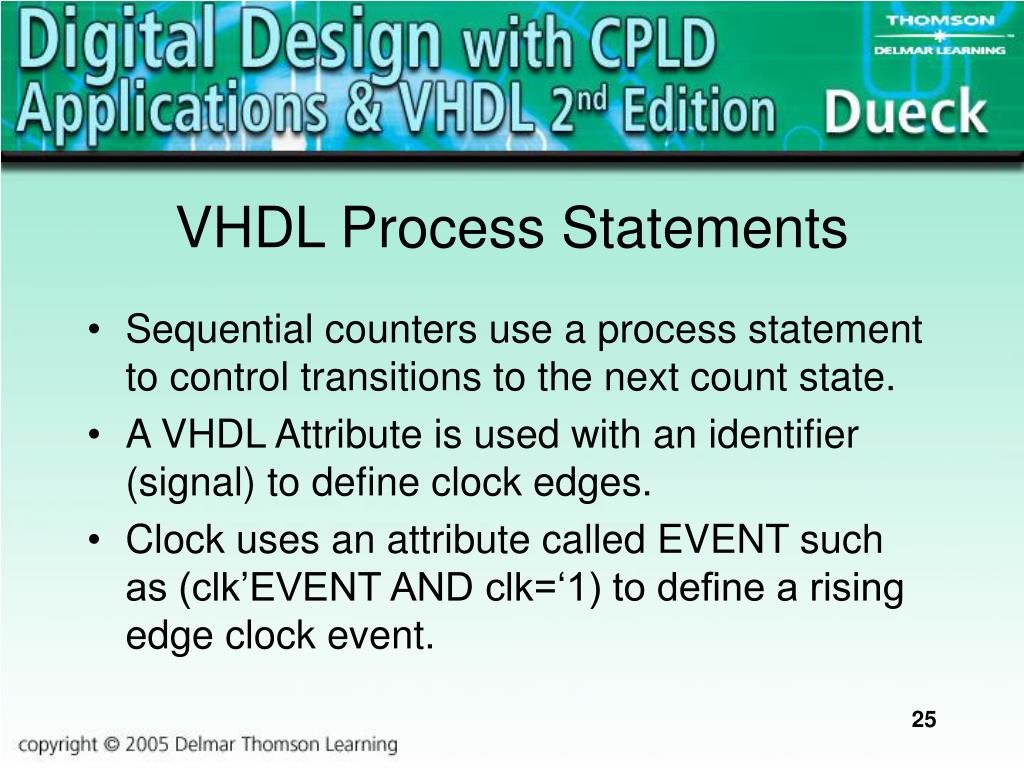 Digital Design with CPLD Applications & VHDL 2nd Edition Dueck

THOMSON DELMAR LEARNING

VHDL Process Statements

• Sequential counters use a process statement to control transitions to the next count state.

• A VHDL Attribute is used with an identifier (signal) to define clock edges.

• Clock uses an attribute called EVENT such as (clk’EVENT AND clk=‘1) to define a rising edge clock event.

25

copyright © 2005 Delmar Thomson Learning